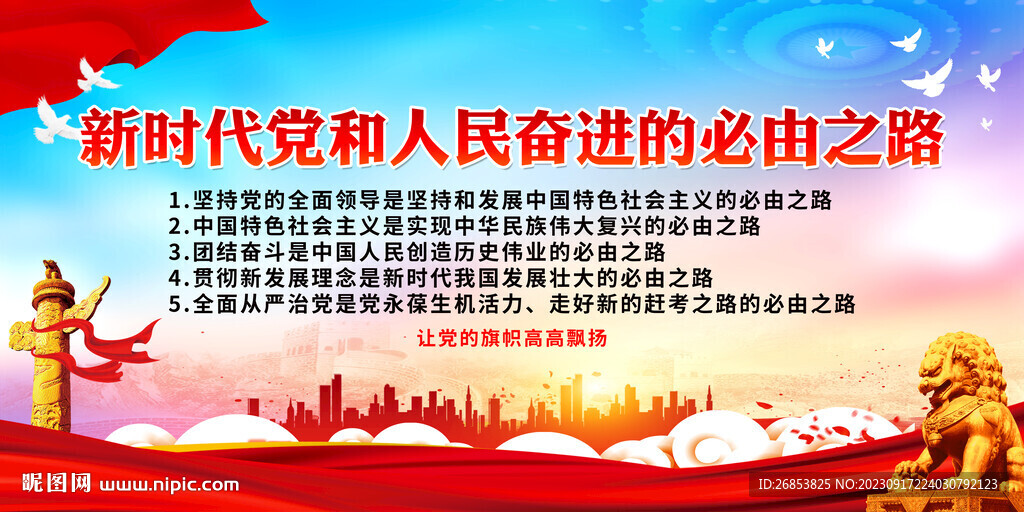 新时代党和人民奋进的必由之路

1.坚持党的全面领导是坚持和发展中国特色社会主义的必由之路
2.中国特色社会主义是实现中华民族伟大复兴的必由之路
3.团结奋斗是中国人民创造历史伟业的必由之路
4.贯彻新发展理念是新时代我国发展壮大的必由之路
5.全面从严治党是党永葆生机活力、走好新的赶考之路的必由之路

让党的旗帜高高飘扬

昵图网 www.nipic.com

ID:26853825 NO:20230917224030792123